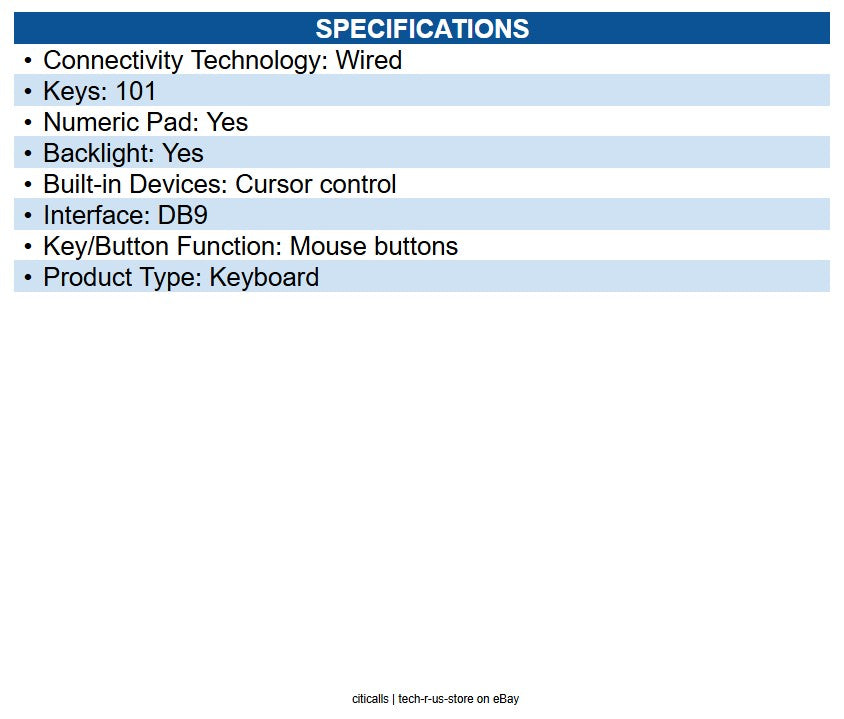 SPECIFICATIONS

• Connectivity Technology: Wired
• Keys: 101
• Numeric Pad: Yes
• Backlight: Yes
• Built-in Devices: Cursor control
• Interface: DB9
• Key/Button Function: Mouse buttons
• Product Type: Keyboard

citicalls | tech-r-us-store on eBay